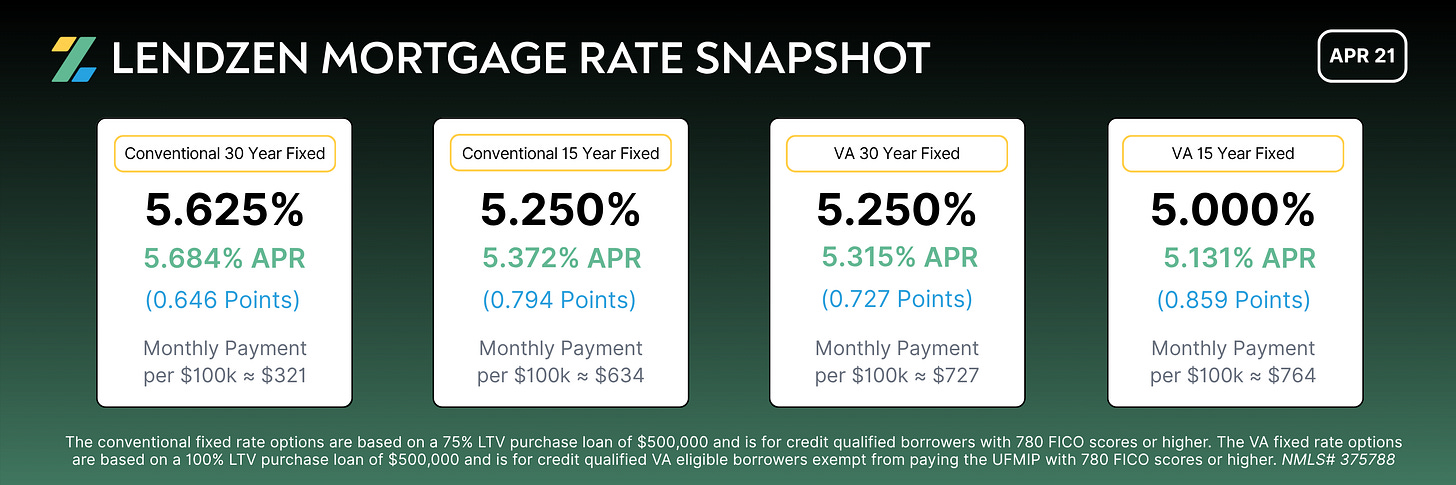 LENDZEN MORTGAGE RATE SNAPSHOT

APR 21

Conventional 30 Year Fixed
5.625%
5.684% APR
(0.646 Points)
Monthly Payment per \$100k ≈ \$321

Conventional 15 Year Fixed
5.250%
5.372% APR
(0.794 Points)
Monthly Payment per \$100k ≈ \$634

VA 30 Year Fixed
5.250%
5.315% APR
(0.727 Points)
Monthly Payment per \$100k ≈ \$727

VA 15 Year Fixed
5.000%
5.131% APR
(0.859 Points)
Monthly Payment per \$100k ≈ \$764

The conventional fixed rate options are based on a 75% LTV purchase loan of \$500,000 and is for credit qualified borrowers with 780 FICO scores or higher. The VA fixed rate options are based on a 100% LTV purchase loan of \$500,000 and is for credit qualified VA eligible borrowers exempt from paying the UFMIP with 780 FICO scores or higher. NMLS# 375788